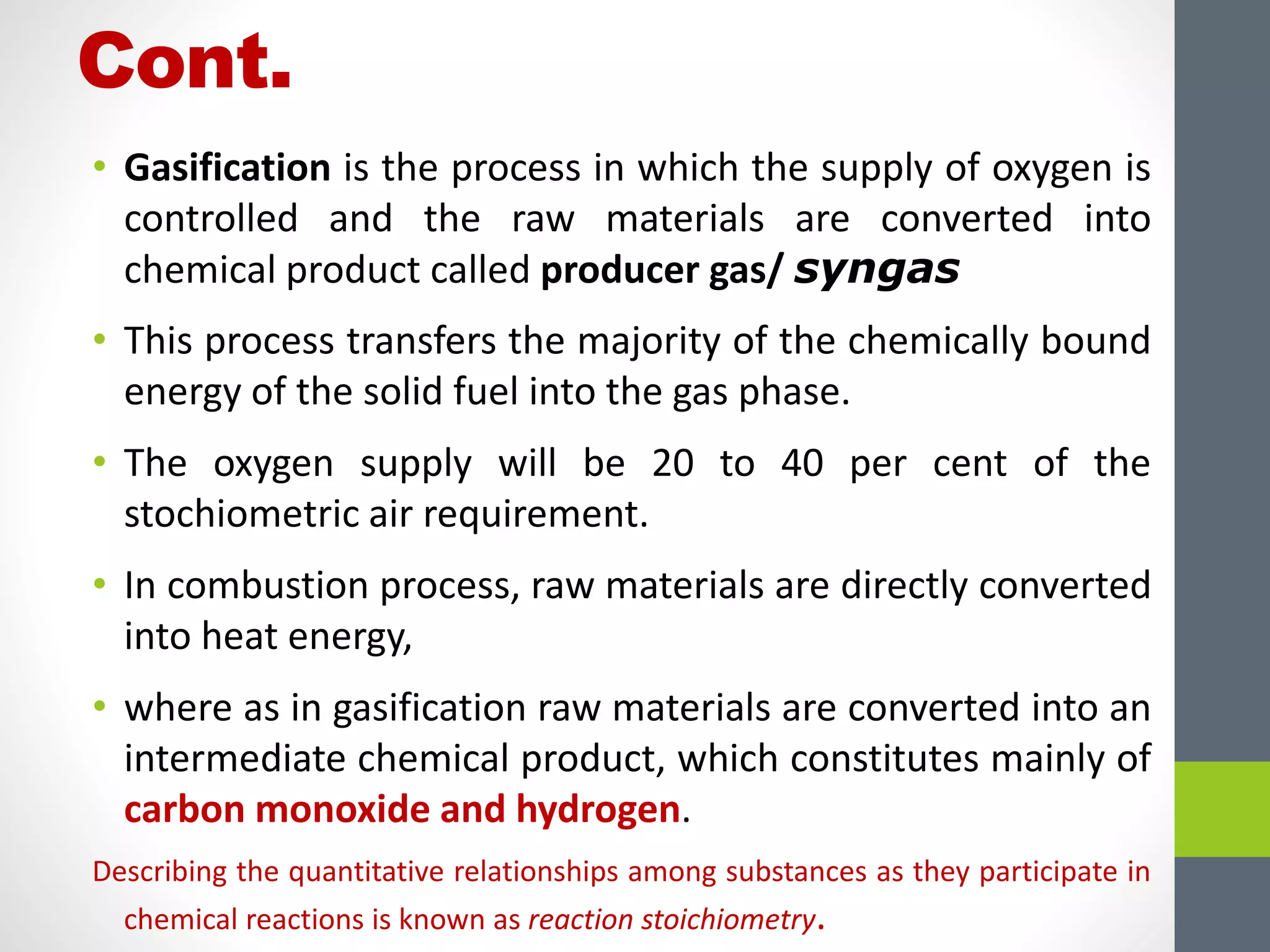 Cont.

• Gasification is the process in which the supply of oxygen is controlled and the raw materials are converted into chemical product called producer gas/ syngas

• This process transfers the majority of the chemically bound energy of the solid fuel into the gas phase.

• The oxygen supply will be 20 to 40 per cent of the stochiometric air requirement.

• In combustion process, raw materials are directly converted into heat energy,

• where as in gasification raw materials are converted into an intermediate chemical product, which constitutes mainly of carbon monoxide and hydrogen.

Describing the quantitative relationships among substances as they participate in chemical reactions is known as reaction stoichiometry.